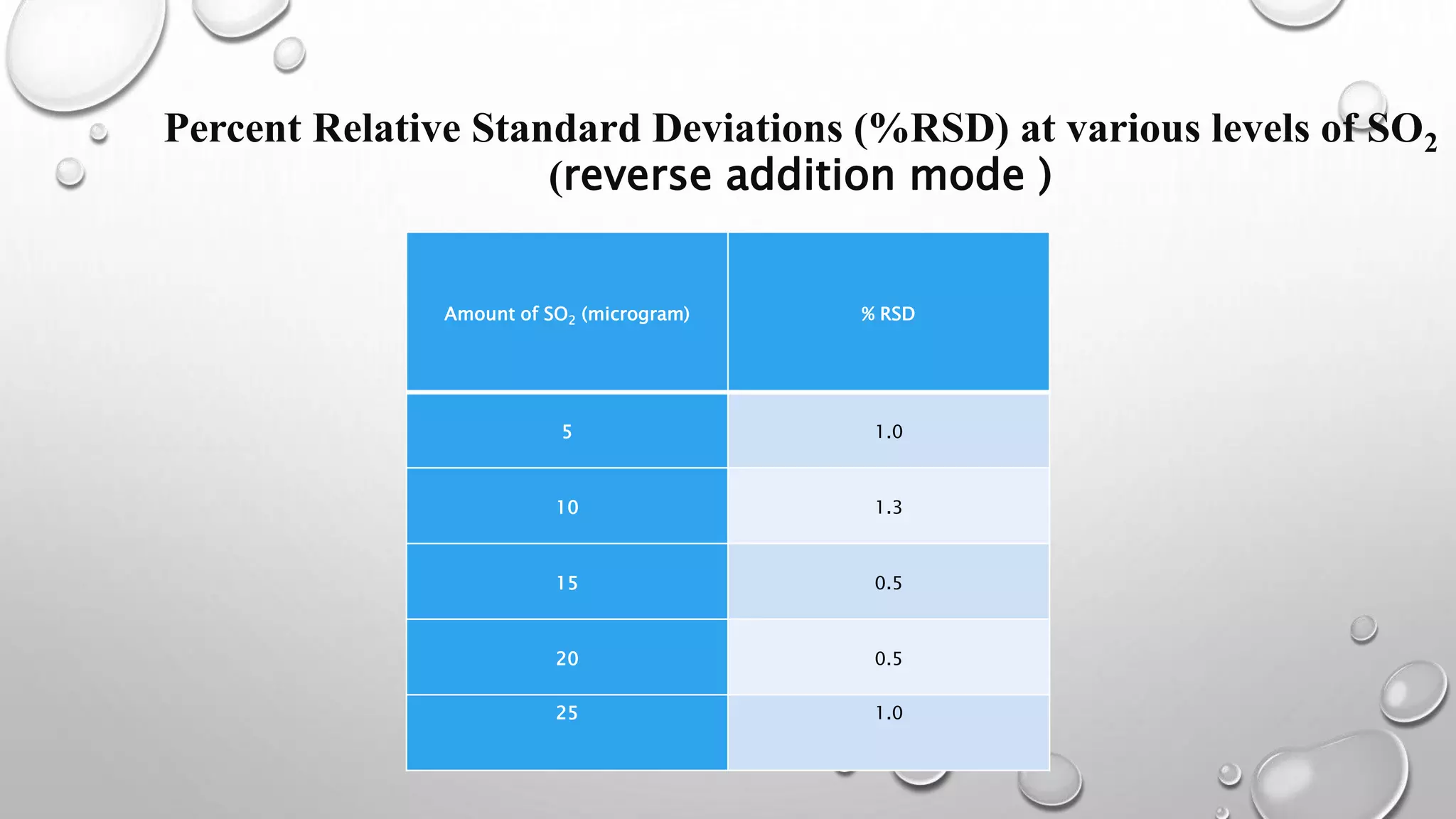 Percent Relative Standard Deviations (%RSD) at various levels of $SO_2$
(reverse addition mode )

| Amount of $SO_2$ (microgram) | % RSD |
|---|---|
| 5 | 1.0 |
| 10 | 1.3 |
| 15 | 0.5 |
| 20 | 0.5 |
| 25 | 1.0 |